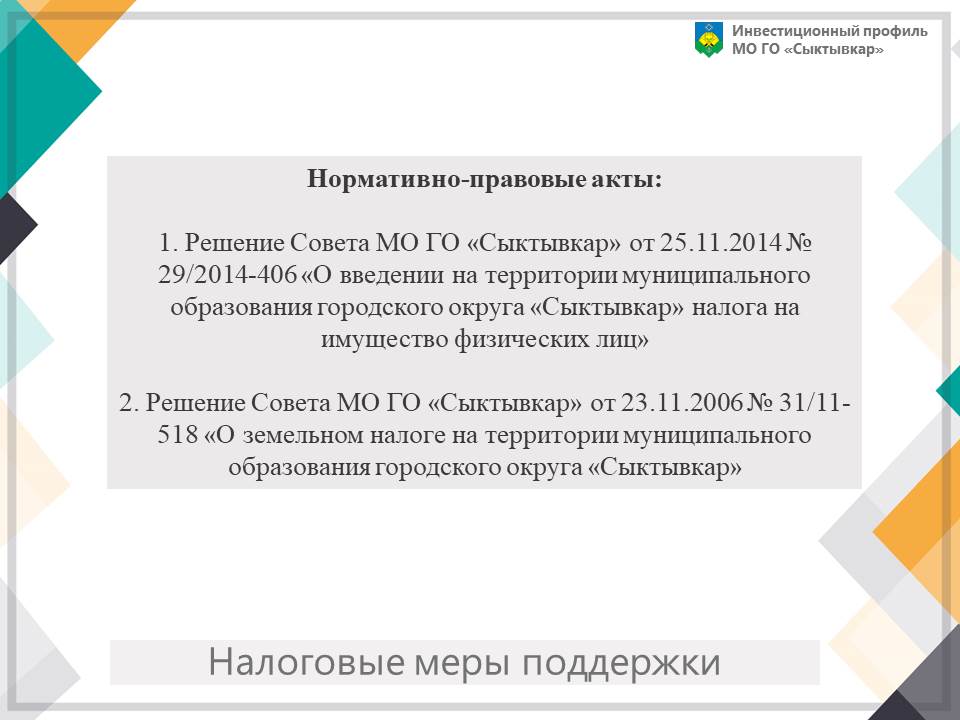 Инвестиционный профиль
МО ГО «Сыктывкар»

Нормативно-правовые акты:

1. Решение Совета МО ГО «Сыктывкар» от 25.11.2014 № 29/2014-406 «О введении на территории муниципального образования городского округа «Сыктывкар» налога на имущество физических лиц»

2. Решение Совета МО ГО «Сыктывкар» от 23.11.2006 № 31/11-518 «О земельном налоге на территории муниципального образования городского округа «Сыктывкар»

Налоговые меры поддержки